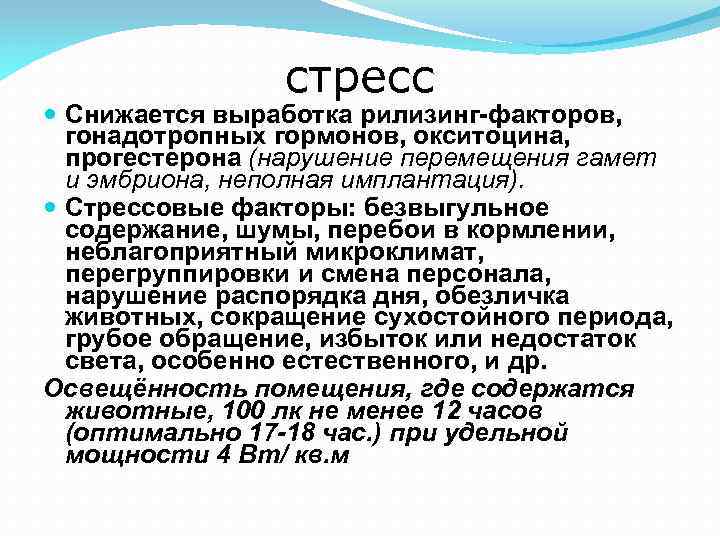 стресс

Снижается выработка рилизинг-факторов, гонадотропных гормонов, окситоцина, прогестерона (нарушение перемещения гамет и эмбриона, неполная имплантация).

Стрессовые факторы: безвыгульное содержание, шумы, перебои в кормлении, неблагоприятный микроклимат, перегруппировки и смена персонала, нарушение распорядка дня, обезличка животных, сокращение сухостойного периода, грубое обращение, избыток или недостаток света, особенно естественного, и др.

Освещённость помещения, где содержатся животные, 100 лк не менее 12 часов (оптимально 17-18 час.) при удельной мощности 4 Вт/ кв.м